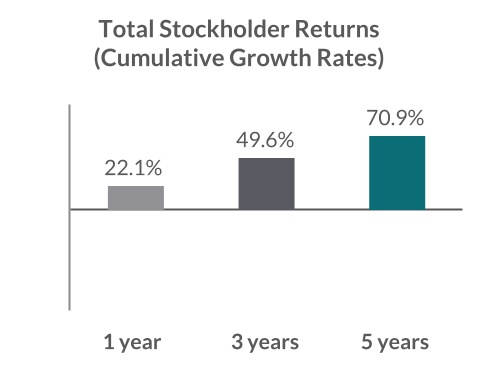 Total Stockholder Returns
(Cumulative Growth Rates)

22.1%

49.6%

70.9%

1 year

3 years

5 years